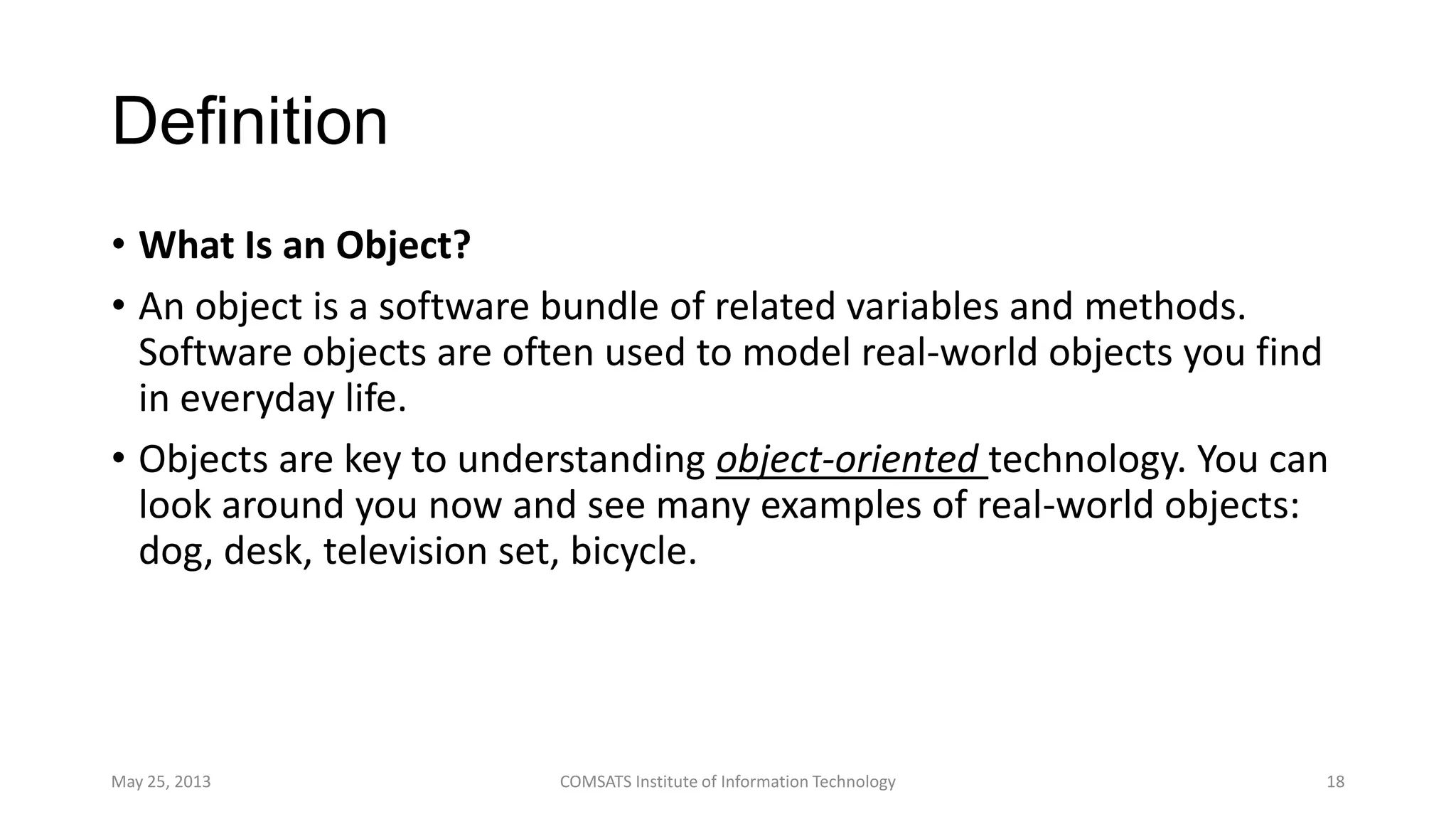 Definition

• What Is an Object?

• An object is a software bundle of related variables and methods. Software objects are often used to model real-world objects you find in everyday life.

• Objects are key to understanding object-oriented technology. You can look around you now and see many examples of real-world objects: dog, desk, television set, bicycle.

May 25, 2013

COMSATS Institute of Information Technology

18